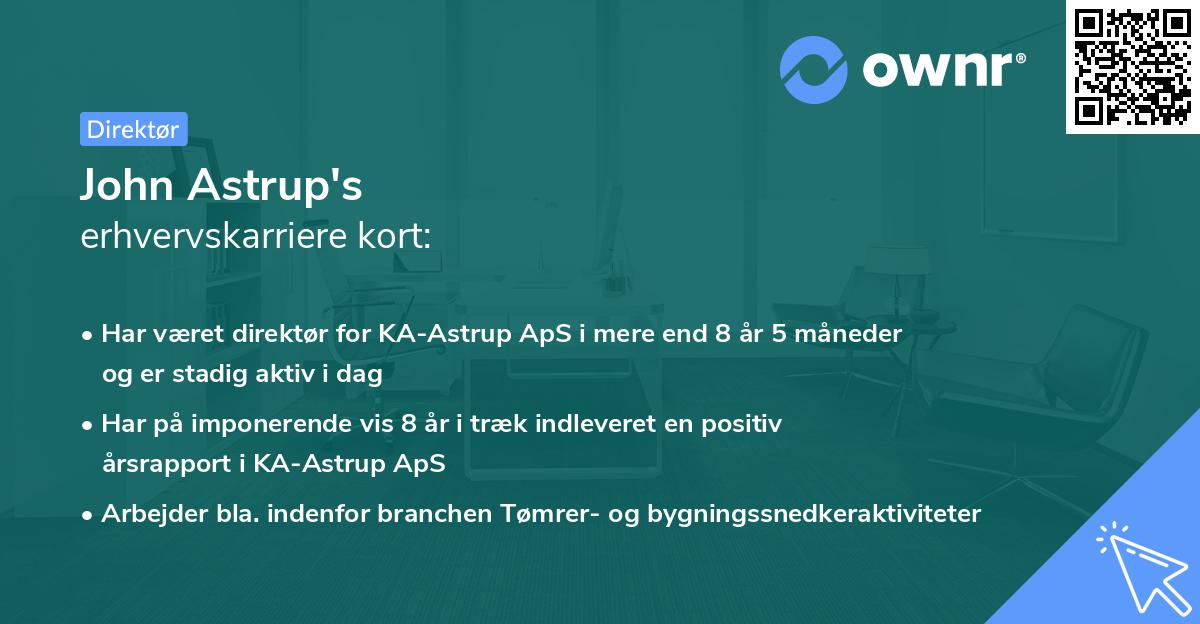 ownr®

Direktør

John Astrup's
erhvervskarriere kort:

• Har været direktør for KA-Astrup ApS i mere end 8 år 5 måneder og er stadig aktiv i dag
• Har på imponerende vis 8 år i træk indleveret en positiv årsrapport i KA-Astrup ApS
• Arbejder bla. indenfor branchen Tømrer- og bygningssnedkeraktiviteter